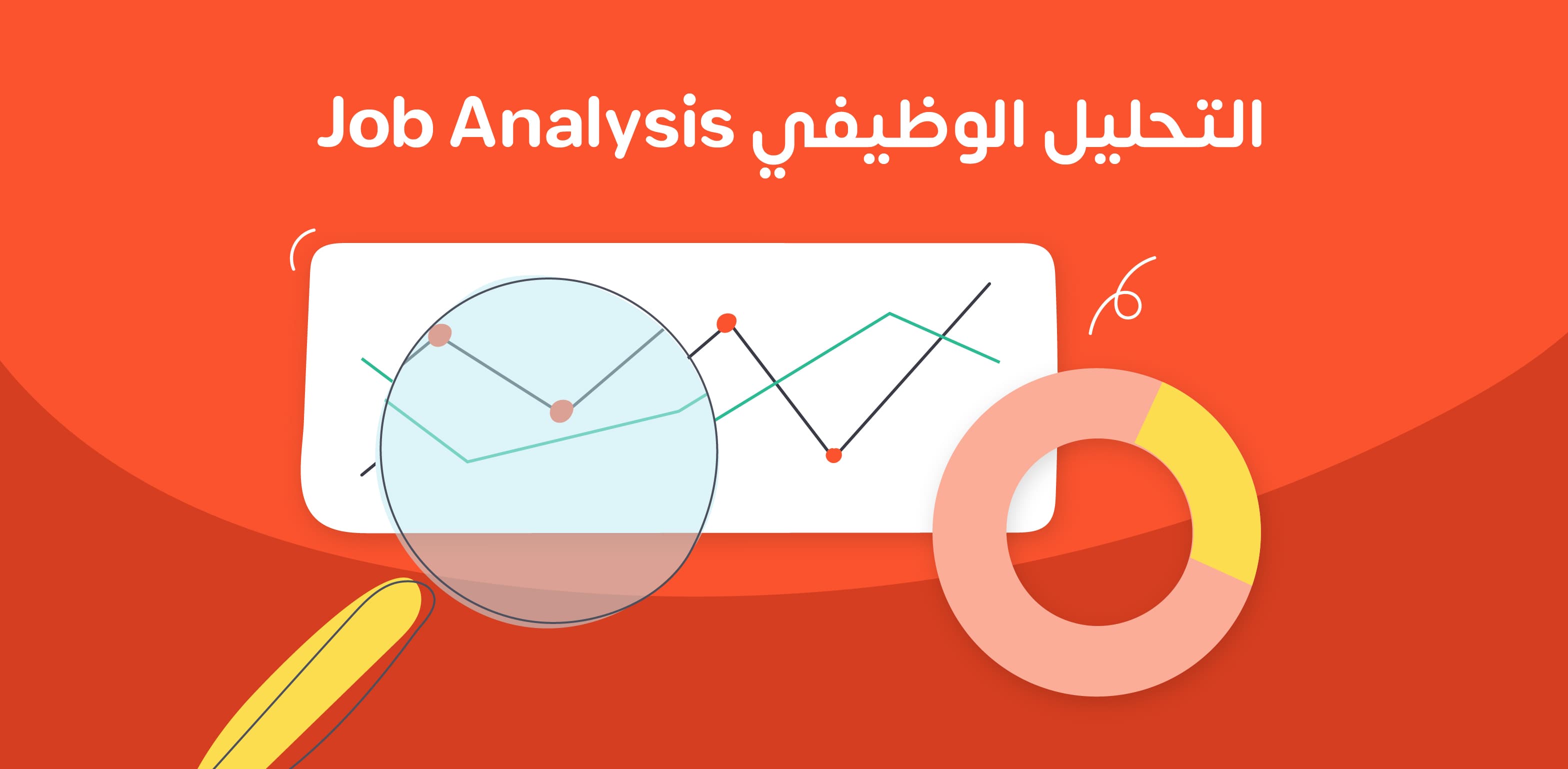 التحليل الوظيفي Job Analysis